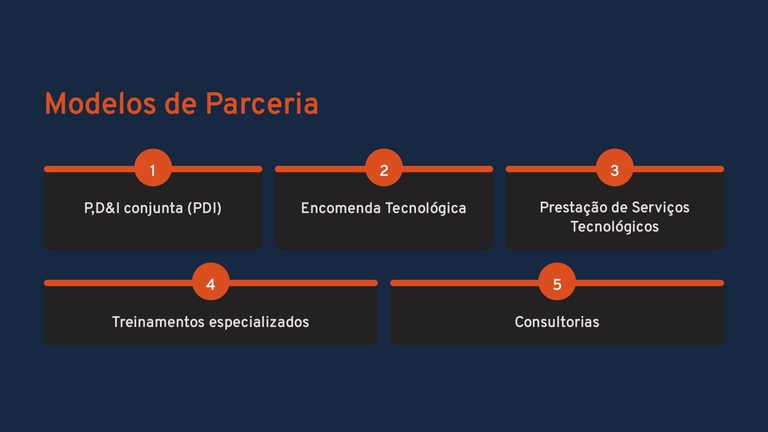 Modelos de Parceria

1

P,D&I conjunta (PDI)

2

Encomenda Tecnológica

3

Prestação de Serviços Tecnológicos

4

Treinamentos especializados

5

Consultorias